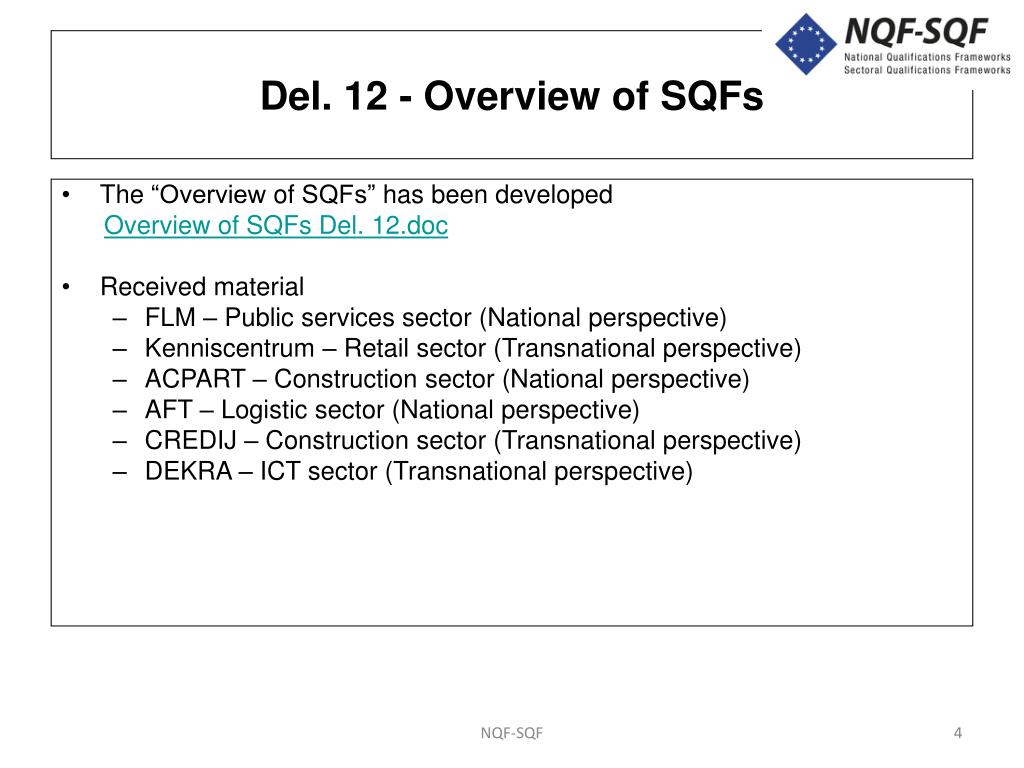 NQF-SQF
National Qualifications Frameworks
Sectoral Qualifications Frameworks

Del. 12 - Overview of SQFs

• The “Overview of SQFs” has been developed
Overview of SQFs Del. 12.doc

• Received material
– FLM – Public services sector (National perspective)
– Kenniscentrum – Retail sector (Transnational perspective)
– ACPART – Construction sector (National perspective)
– AFT – Logistic sector (National perspective)
– CREDIJ – Construction sector (Transnational perspective)
– DEKRA – ICT sector (Transnational perspective)

NQF-SQF

4